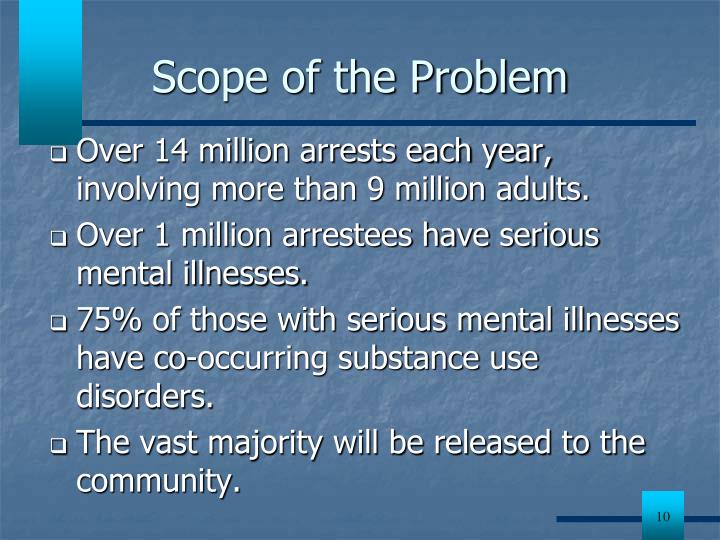 Scope of the Problem

❑ Over 14 million arrests each year, involving more than 9 million adults.

❑ Over 1 million arrestees have serious mental illnesses.

❑ 75% of those with serious mental illnesses have co-occurring substance use disorders.

❑ The vast majority will be released to the community.

10